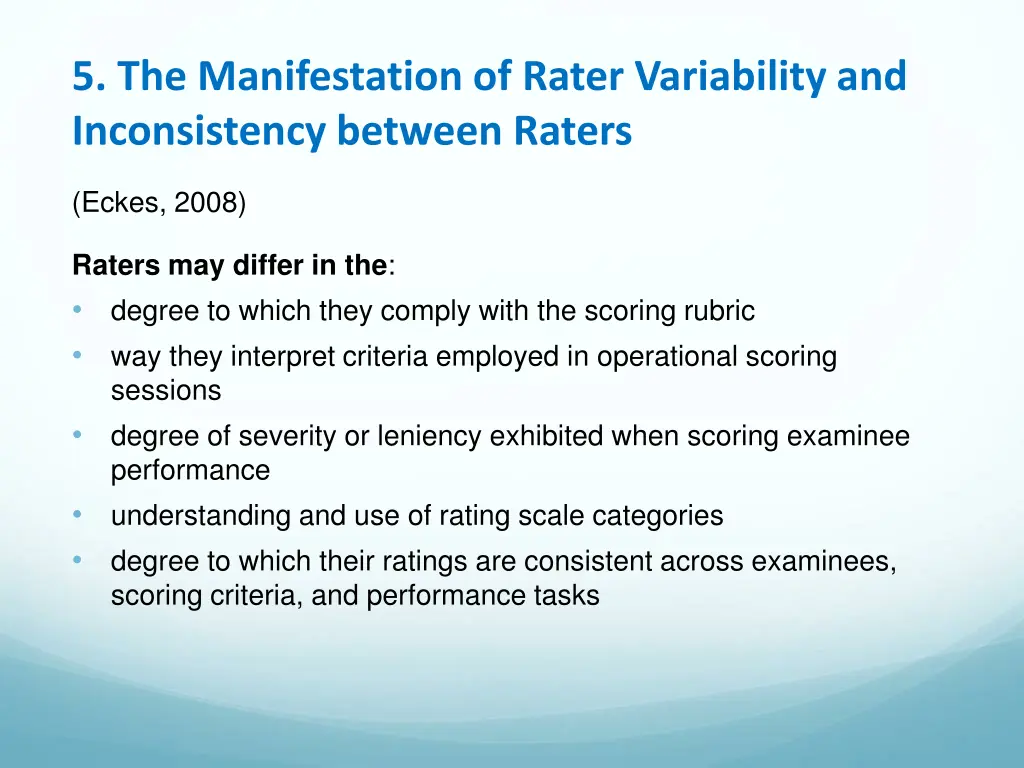 5. The Manifestation of Rater Variability and Inconsistency between Raters

(Eckes, 2008)

Raters may differ in the:
• degree to which they comply with the scoring rubric
• way they interpret criteria employed in operational scoring sessions
• degree of severity or leniency exhibited when scoring examinee performance
• understanding and use of rating scale categories
• degree to which their ratings are consistent across examinees, scoring criteria, and performance tasks